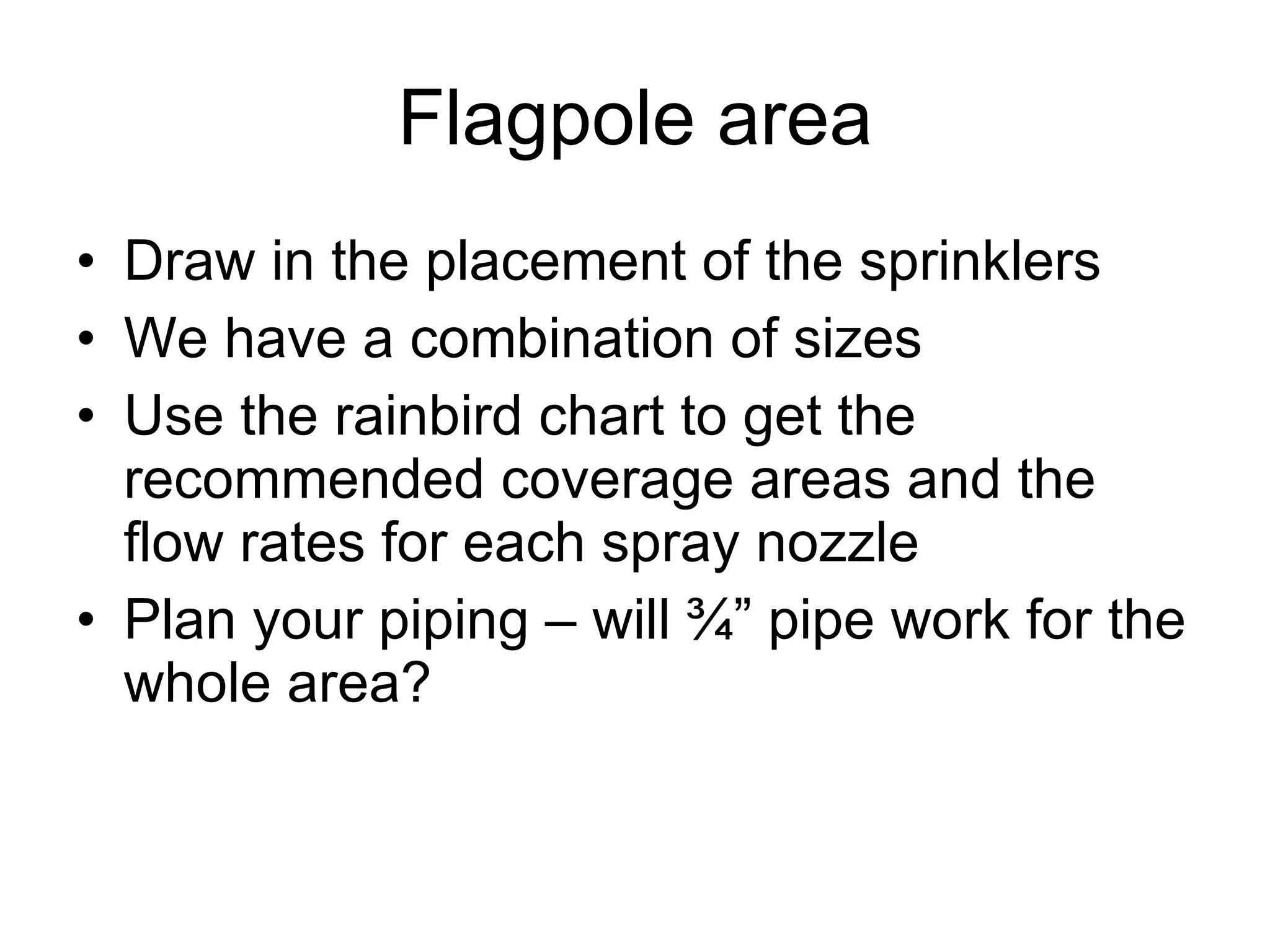 Flagpole area

• Draw in the placement of the sprinklers
• We have a combination of sizes
• Use the rainbird chart to get the recommended coverage areas and the flow rates for each spray nozzle
• Plan your piping – will ¾” pipe work for the whole area?